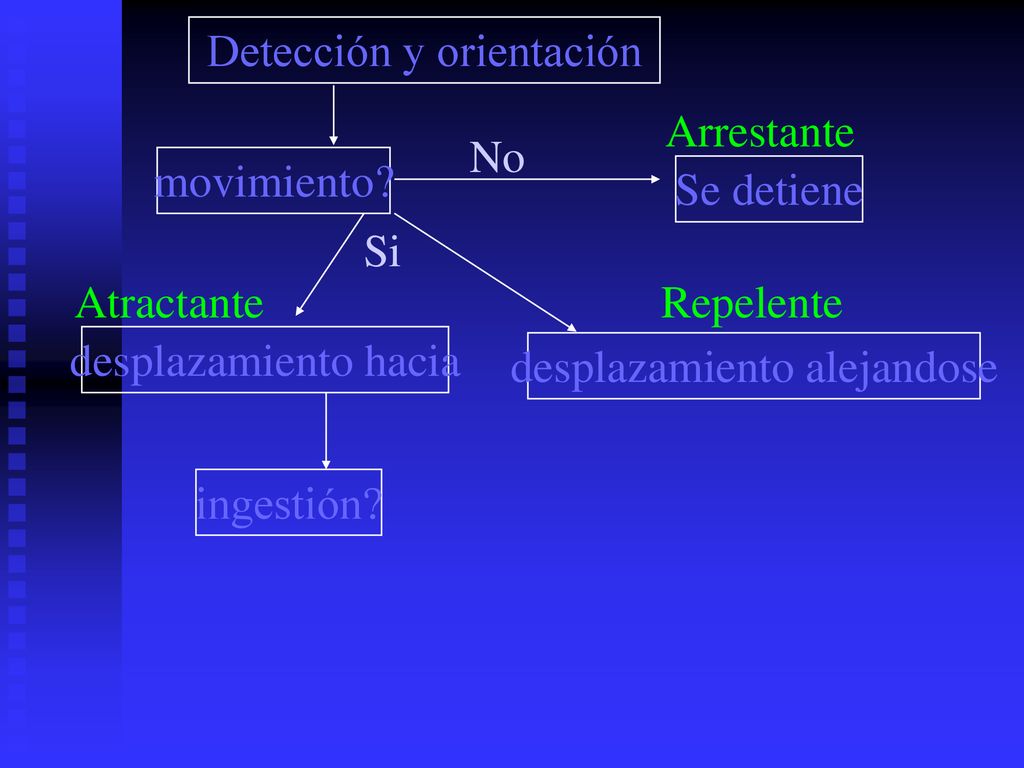 Detección y orientación

movimiento?

No

Arrestante

Se detiene

Si

Atractante

desplazamiento hacia

Repelente

desplazamiento alejandose

ingestión?